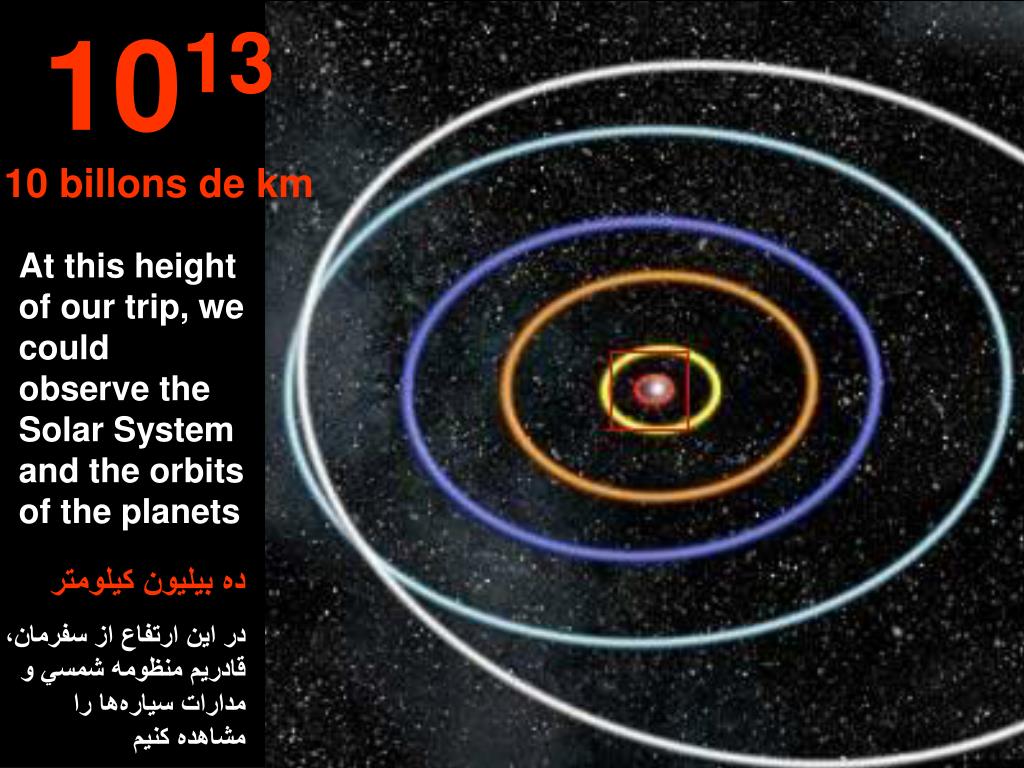 $10^{13}$

10 billons de km

At this height of our trip, we could observe the Solar System and the orbits of the planets

ده بيليون كيلومتر

در اين ارتفاع از سفرمان، قادريم منظومه شمسي و مدارات سياره‌ها را مشاهده كنيم